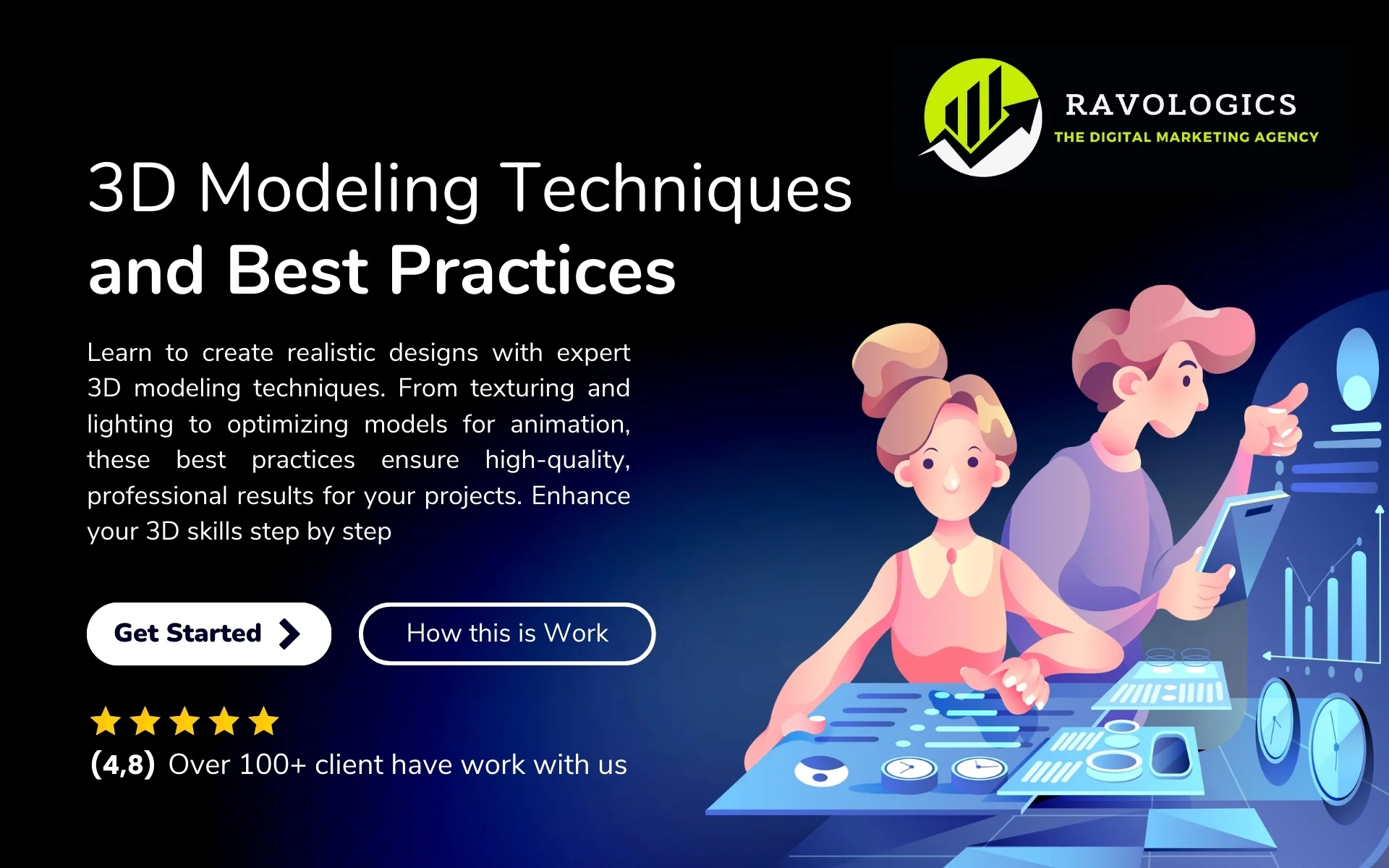 RAVOLOGICS
THE DIGITAL MARKETING AGENCY

3D Modeling Techniques and Best Practices

Learn to create realistic designs with expert 3D modeling techniques. From texturing and lighting to optimizing models for animation, these best practices ensure high-quality, professional results for your projects. Enhance your 3D skills step by step

Get Started

How this is Work

(4,8) Over 100+ client have work with us